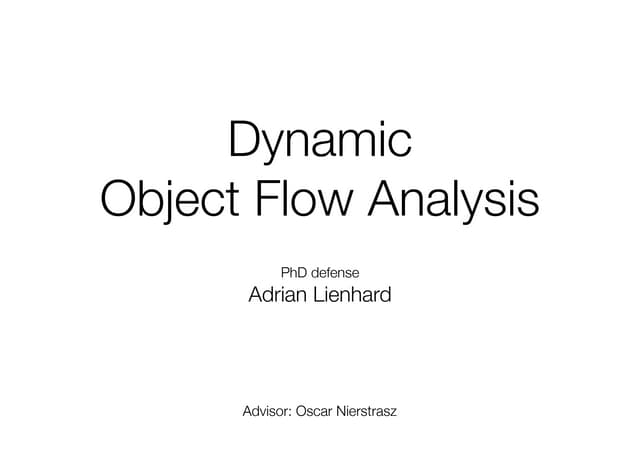 Dynamic
Object Flow Analysis

PhD defense
Adrian Lienhard

Advisor: Oscar Nierstrasz